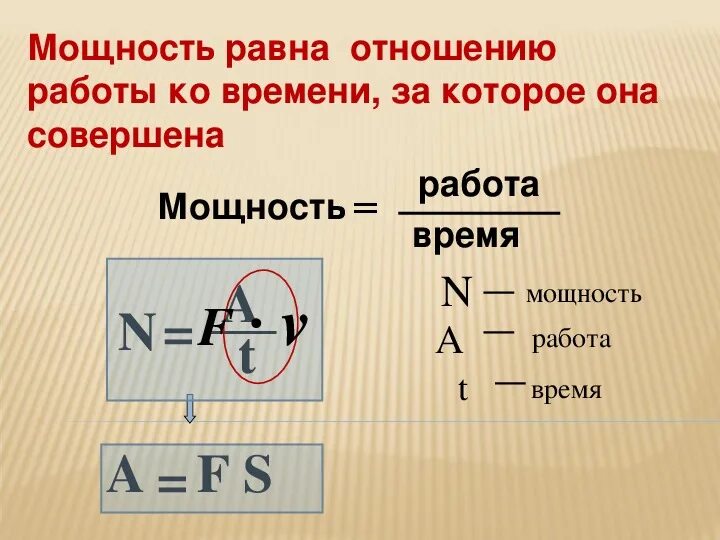 Мощность равна отношению работы ко времени, за которое она совершена

$\text{Мощность} = \frac{\text{работа}}{\text{время}}$

$N = \frac{A}{t}$

$F \cdot v$

N — мощность
A — работа
t — время

$A = F S$